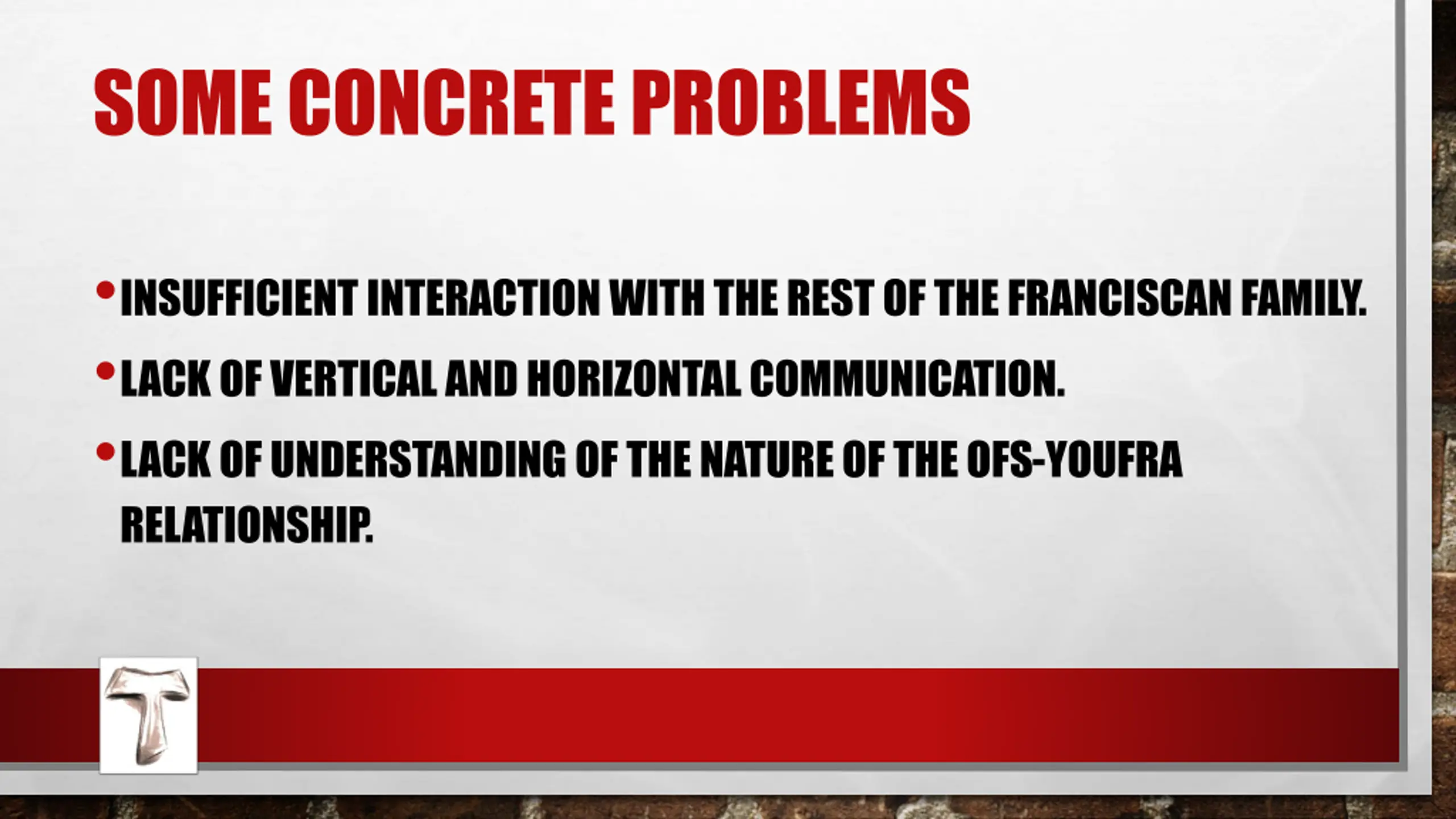 SOME CONCRETE PROBLEMS

• INSUFFICIENT INTERACTION WITH THE REST OF THE FRANCISCAN FAMILY.

• LACK OF VERTICAL AND HORIZONTAL COMMUNICATION.

• LACK OF UNDERSTANDING OF THE NATURE OF THE OFS-YOUFRA RELATIONSHIP.